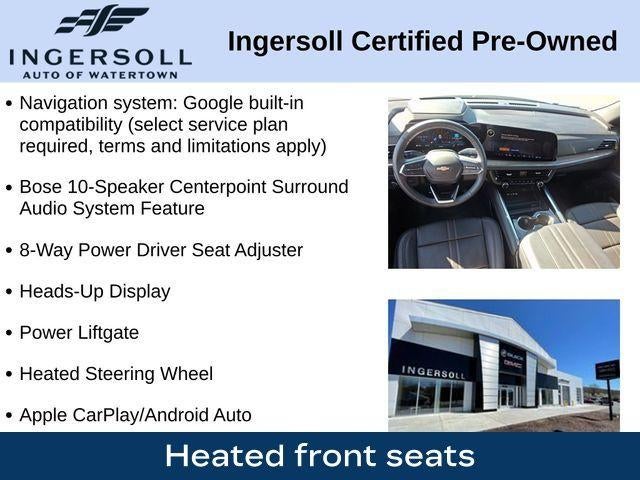 INGERSOLL
AUTO OF WATERTOWN

Ingersoll Certified Pre-Owned

• Navigation system: Google built-in compatibility (select service plan required, terms and limitations apply)

• Bose 10-Speaker Centerpoint Surround Audio System Feature

• 8-Way Power Driver Seat Adjuster

• Heads-Up Display

• Power Liftgate

• Heated Steering Wheel

• Apple CarPlay/Android Auto

INGERSOLL

BUICK
GMC

Heated front seats